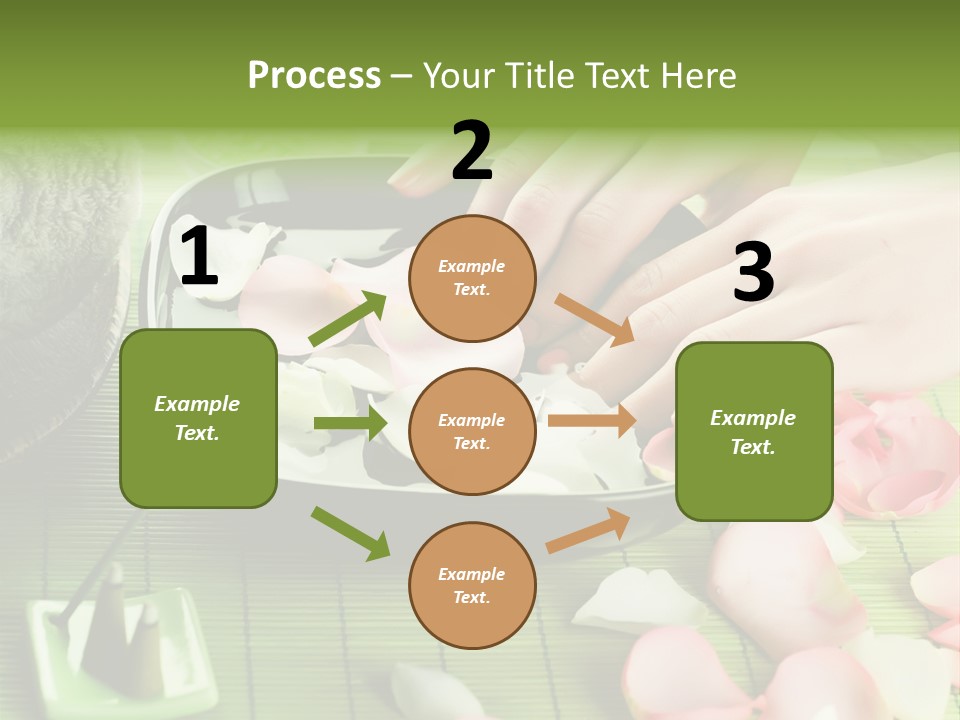 Process – Your Title Text Here

1

Example Text.

2

Example Text.

Example Text.

Example Text.

3

Example Text.